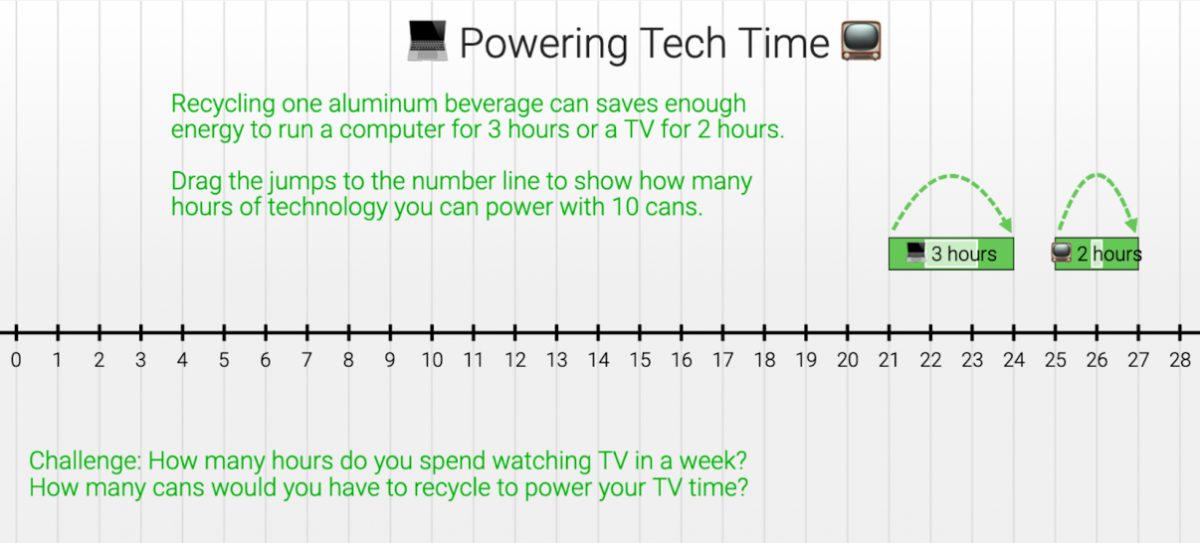 💻 Powering Tech Time 📺

Recycling one aluminum beverage can saves enough energy to run a computer for 3 hours or a TV for 2 hours.

Drag the jumps to the number line to show how many hours of technology you can power with 10 cans.

💻 3 hours

📺 2 hours

0 1 2 3 4 5 6 7 8 9 10 11 12 13 14 15 16 17 18 19 20 21 22 23 24 25 26 27 28

Challenge: How many hours do you spend watching TV in a week? How many cans would you have to recycle to power your TV time?